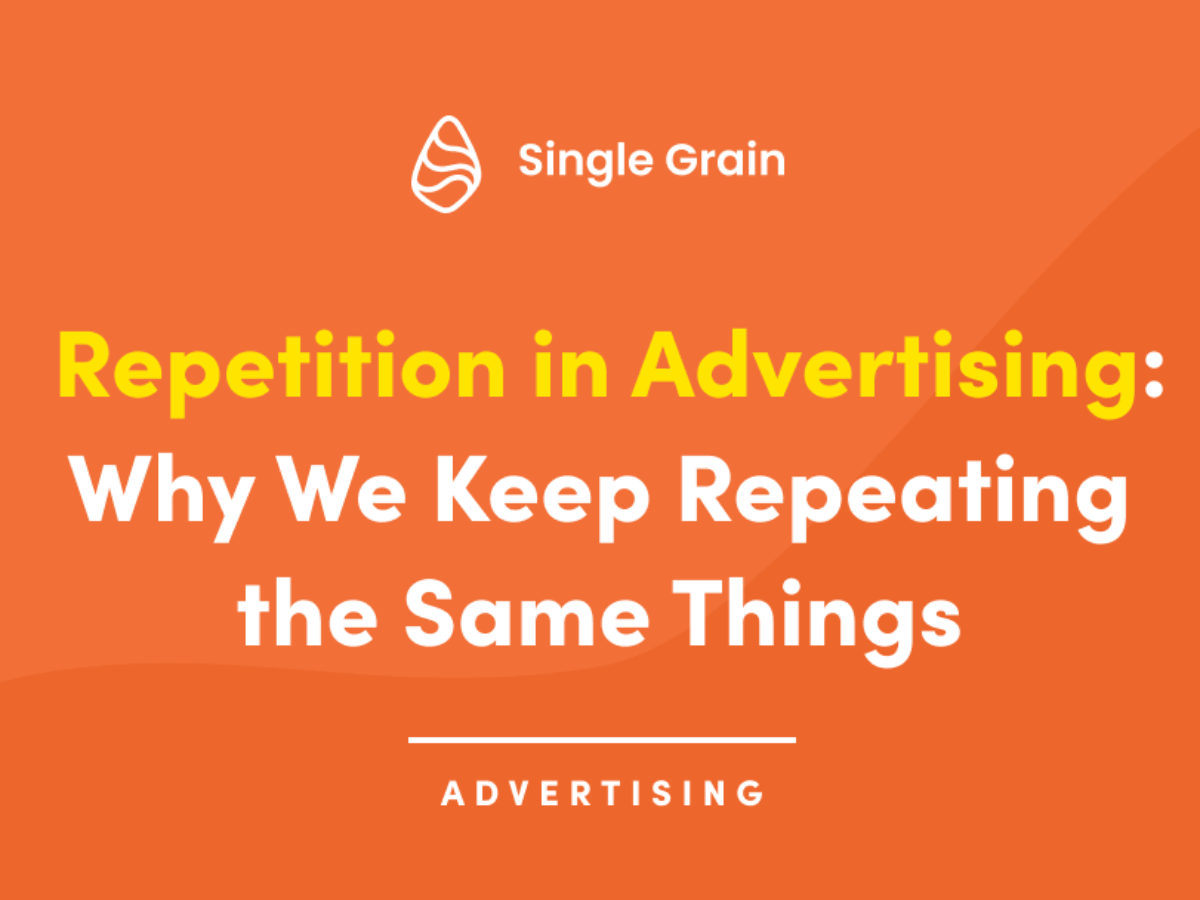 Single Grain

Repetition in Advertising: Why We Keep Repeating the Same Things

ADVERTISING